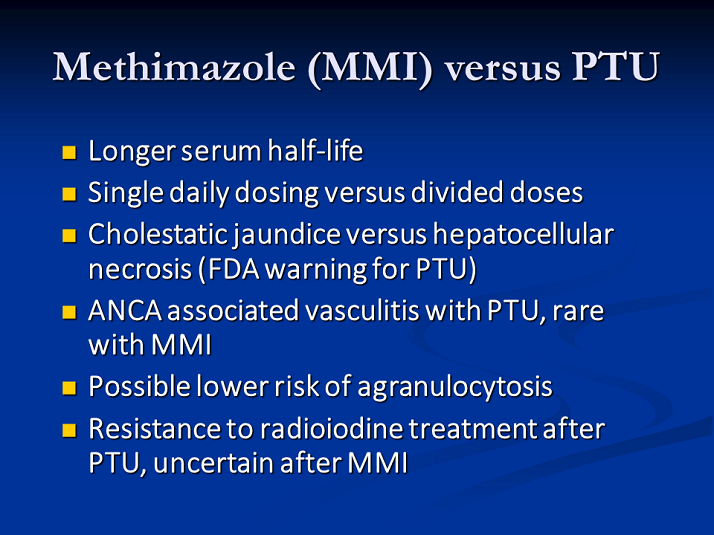 Methimazole (MMI) versus PTU

- Longer serum half-life
- Single daily dosing versus divided doses
- Cholestatic jaundice versus hepatocellular necrosis (FDA warning for PTU)
- ANCA associated vasculitis with PTU, rare with MMI
- Possible lower risk of agranulocytosis
- Resistance to radioiodine treatment after PTU, uncertain after MMI